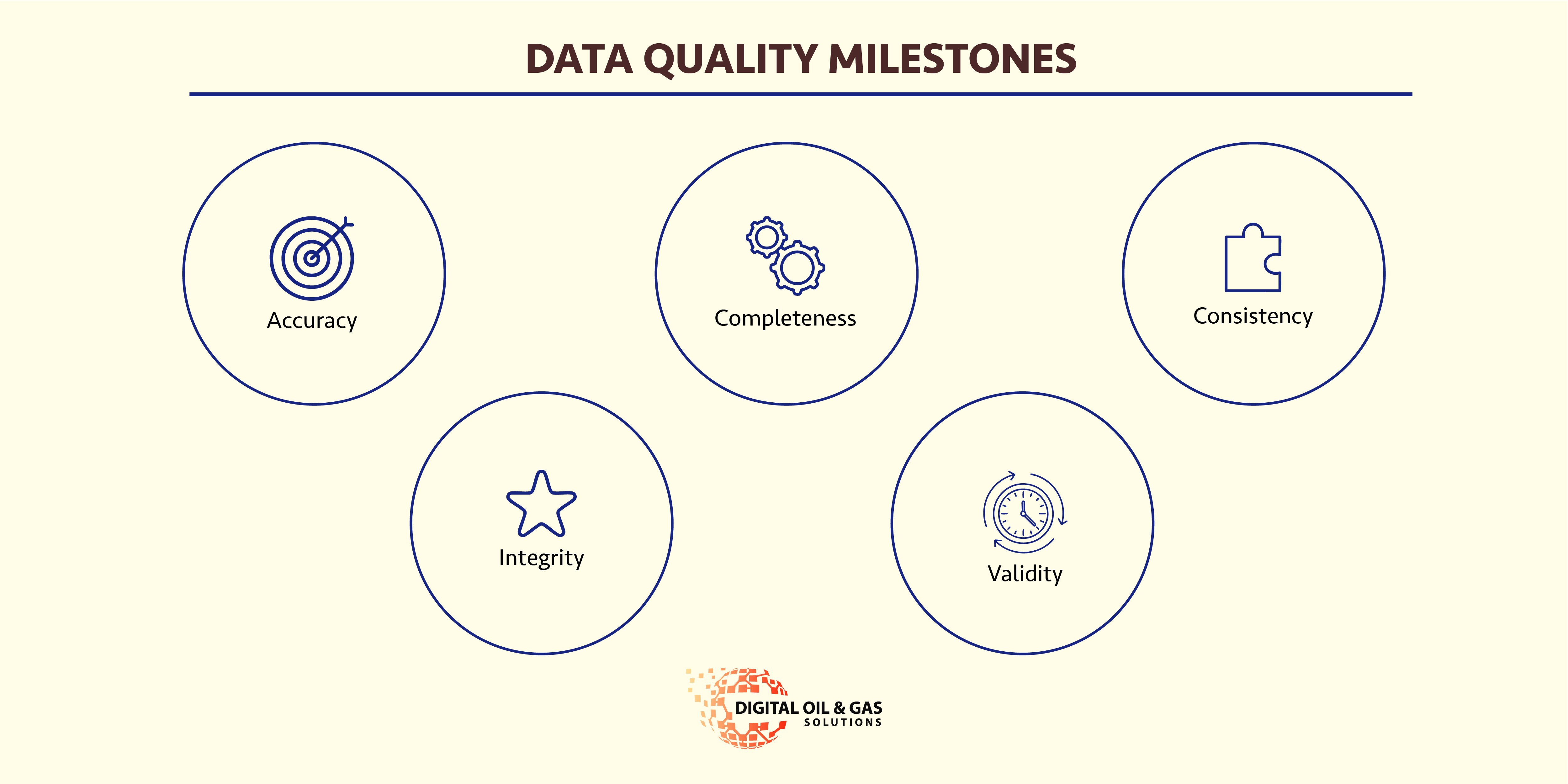 DATA QUALITY MILESTONES

Accuracy

Completeness

Consistency

Integrity

Validity

DIGITAL OIL & GAS
SOLUTIONS